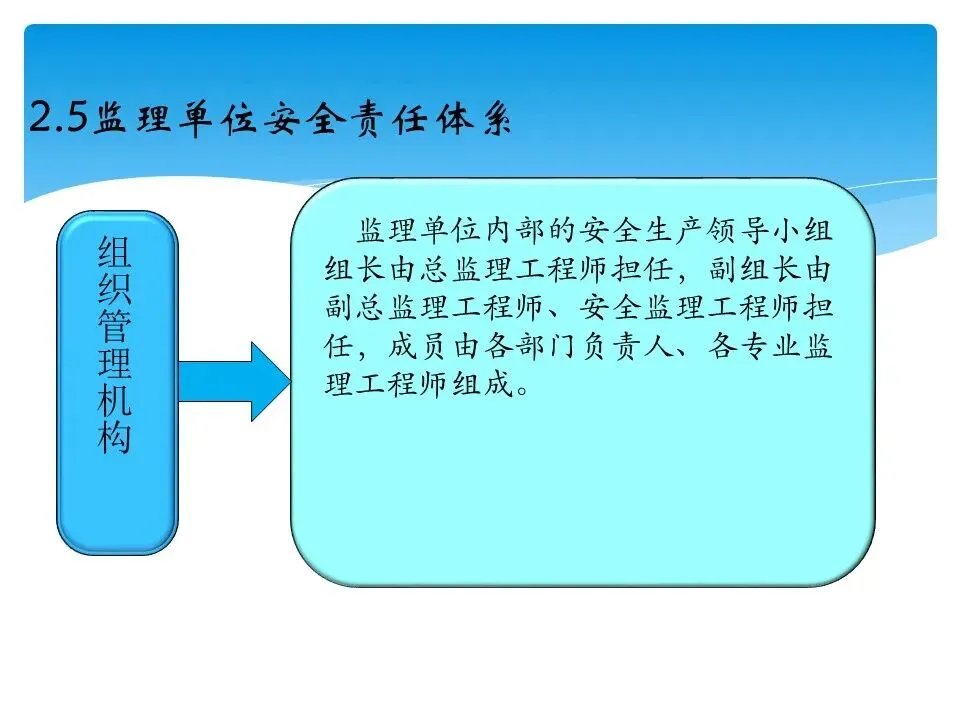 2.5监理单位安全责任体系

组织管理机构

监理单位内部的安全生产领导小组组长由总监理工程师担任，副组长由副总监理工程师、安全监理工程师担任，成员由各部门负责人、各专业监理工程师组成。